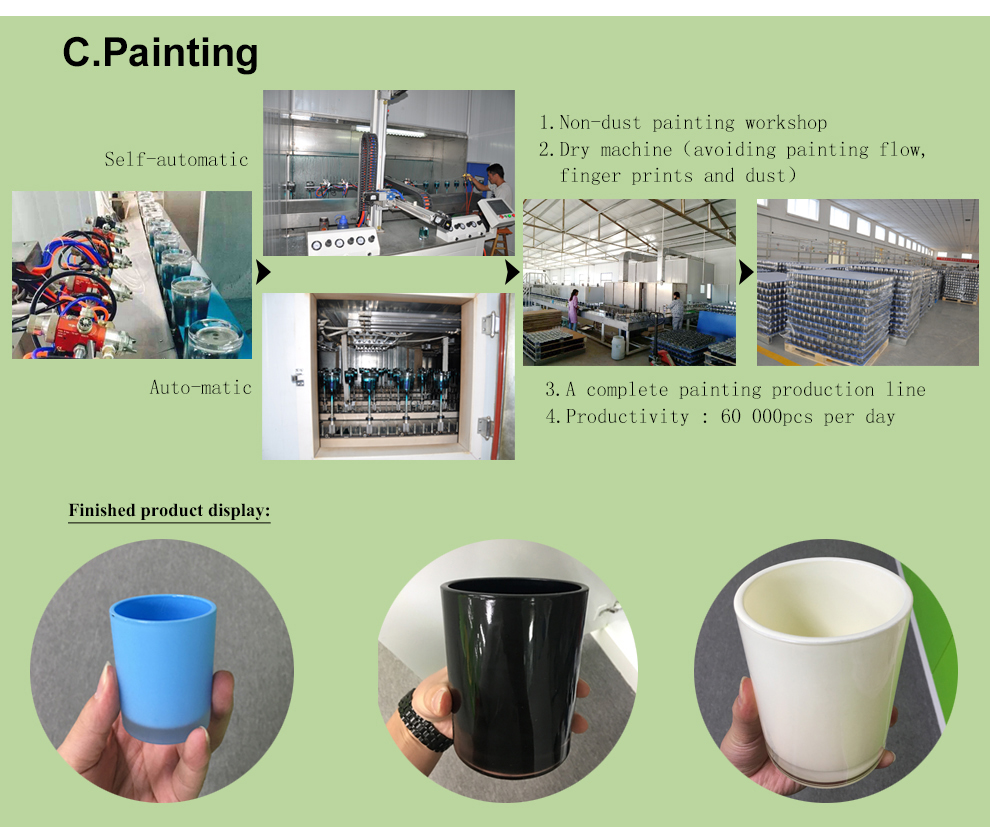 C.Painting

Self-automatic

Auto-matic

1. Non-dust painting workshop
2. Dry machine (avoiding painting flow, finger prints and dust)

3. A complete painting production line
4. Productivity : 60 000pcs per day

Finished product display: